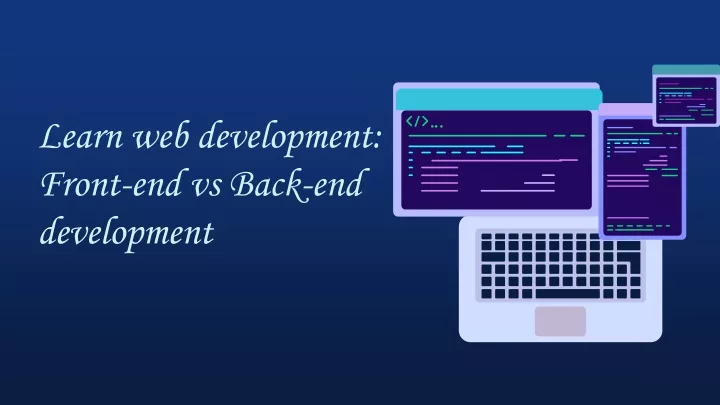 Learn web development: Front-end vs Back-end development

</>...